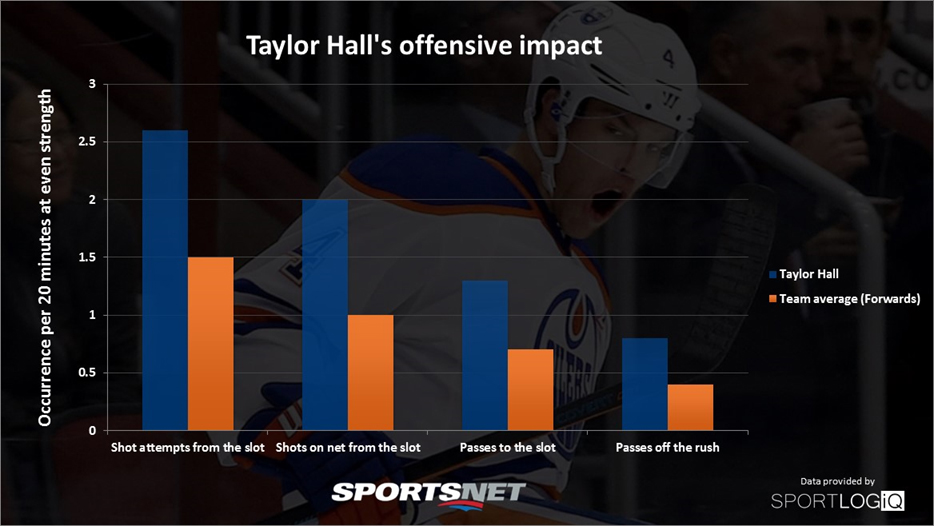 Taylor Hall's offensive impact

Occurrence per 20 minutes at even strength

3
2.5
2
1.5
1
0.5
0

Shot attempts from the slot
Shots on net from the slot
Passes to the slot
Passes off the rush

Taylor Hall
Team average (Forwards)

SPORTSNET

Data provided by
SPORTLOGiQ